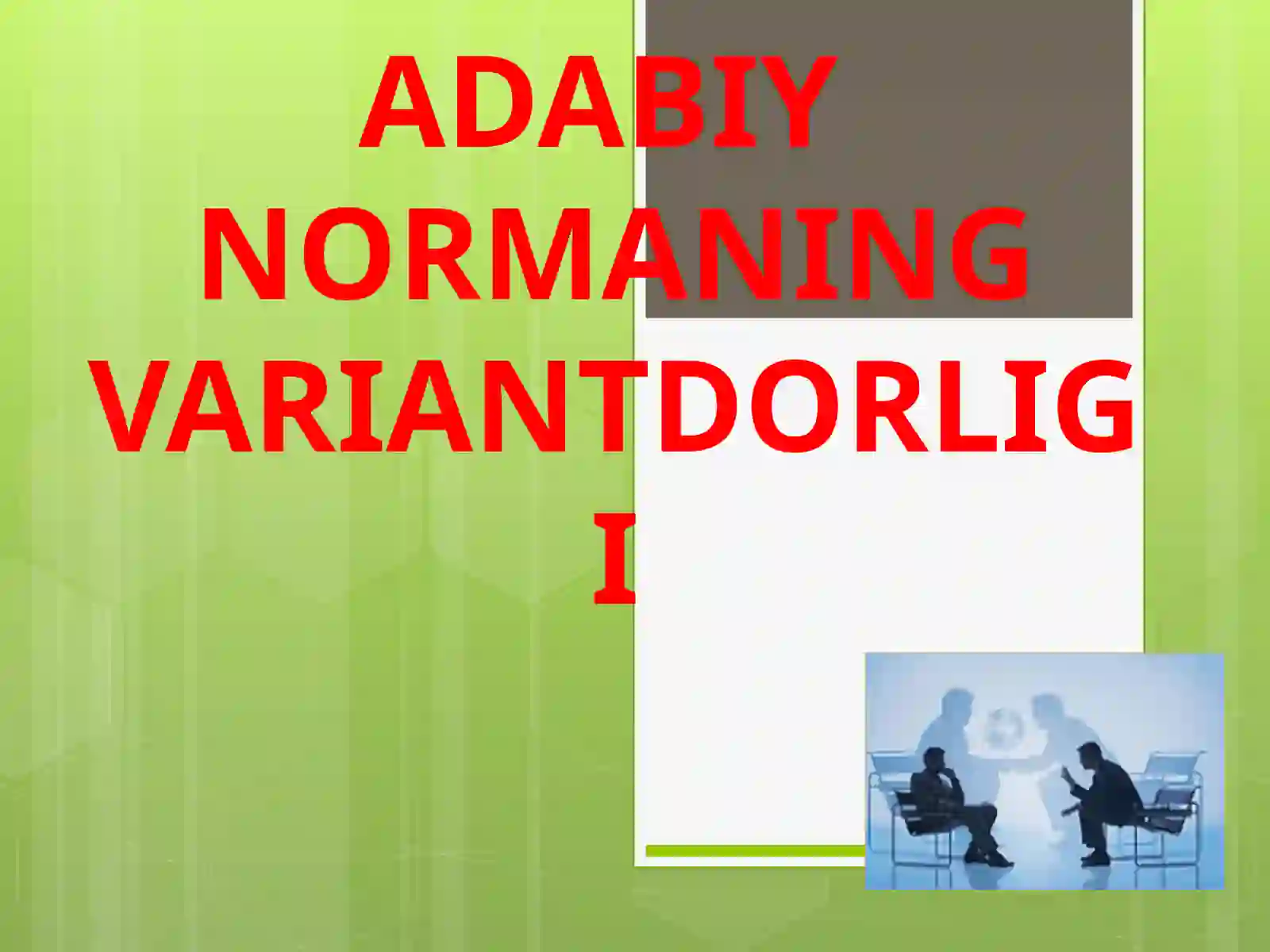 ADABIY NORMANING VARIANTDORLIGI